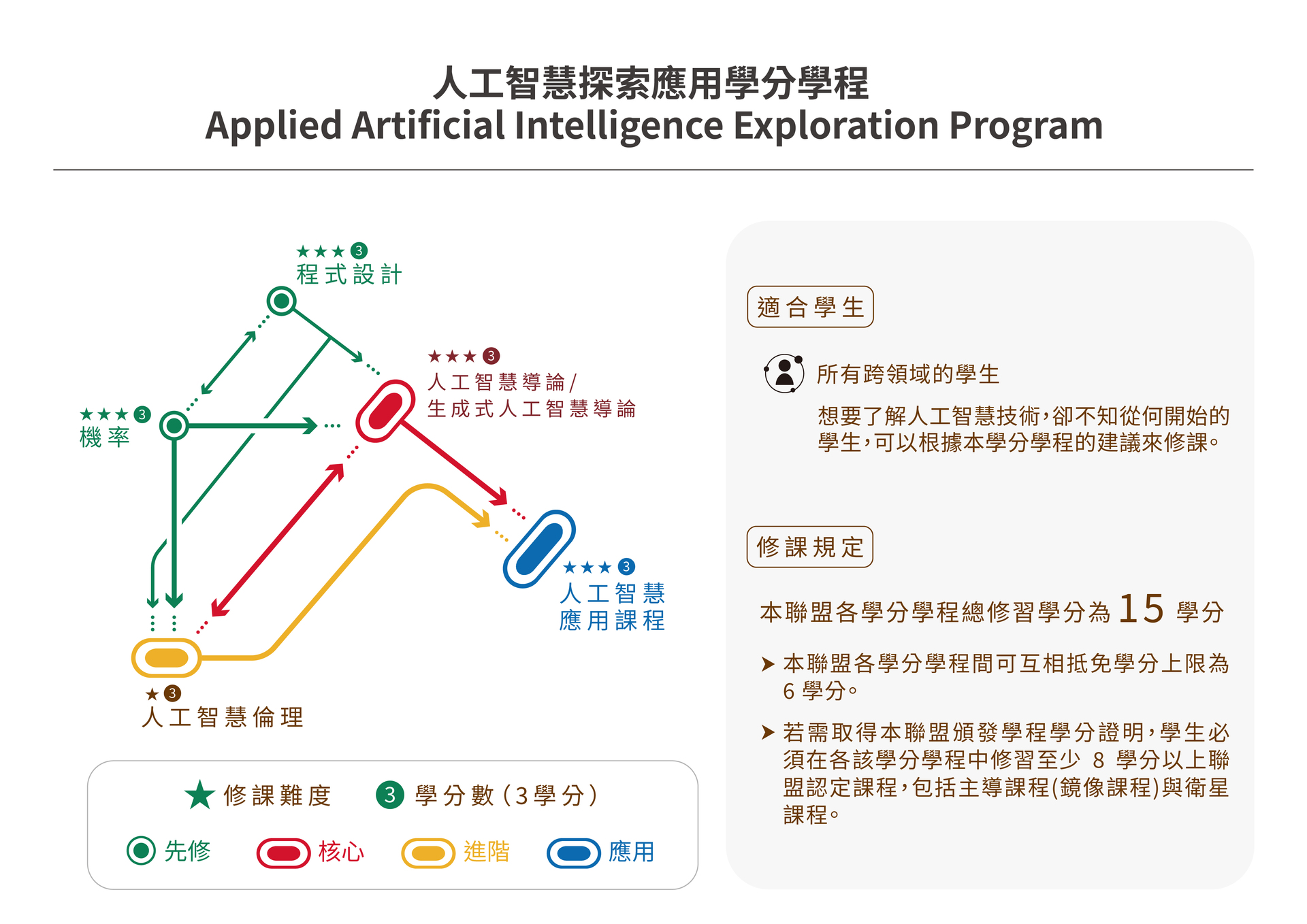 人工智慧探索應用學分學程
Applied Artificial Intelligence Exploration Program

★★★ 3
程式設計

★★★ 3
人工智慧導論/
生成式人工智慧導論

★★★ 3
機率

★★★ 3
人工智慧
應用課程

★ 3
人工智慧倫理

★ 修課難度　3 學分數(3學分)

先修　核心　進階　應用

適合學生

所有跨領域的學生

想要了解人工智慧技術,卻不知從何開始的學生,可以根據本學分學程的建議來修課。

修課規定

本聯盟各學分學程總修習學分為 15 學分

➤ 本聯盟各學分學程間可互相抵免學分上限為 6 學分。

➤ 若需取得本聯盟頒發學程學分證明,學生必須在各該學分學程中修習至少 8 學分以上聯盟認定課程,包括主導課程(鏡像課程)與衛星課程。